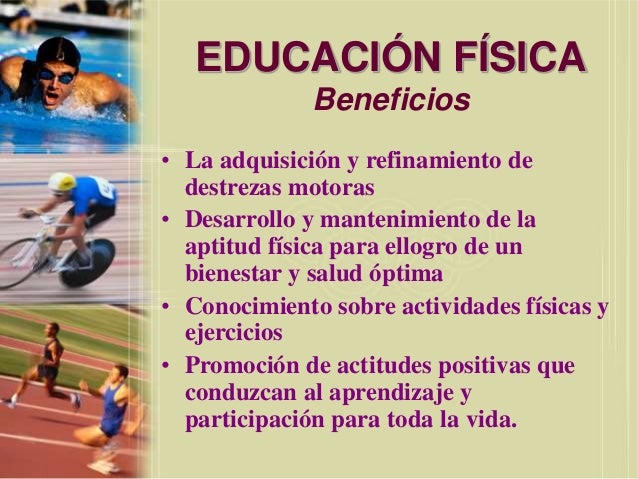 EDUCACIÓN FÍSICA
Beneficios

• La adquisición y refinamiento de destrezas motoras
• Desarrollo y mantenimiento de la aptitud física para ellogro de un bienestar y salud óptima
• Conocimiento sobre actividades físicas y ejercicios
• Promoción de actitudes positivas que conduzcan al aprendizaje y participación para toda la vida.